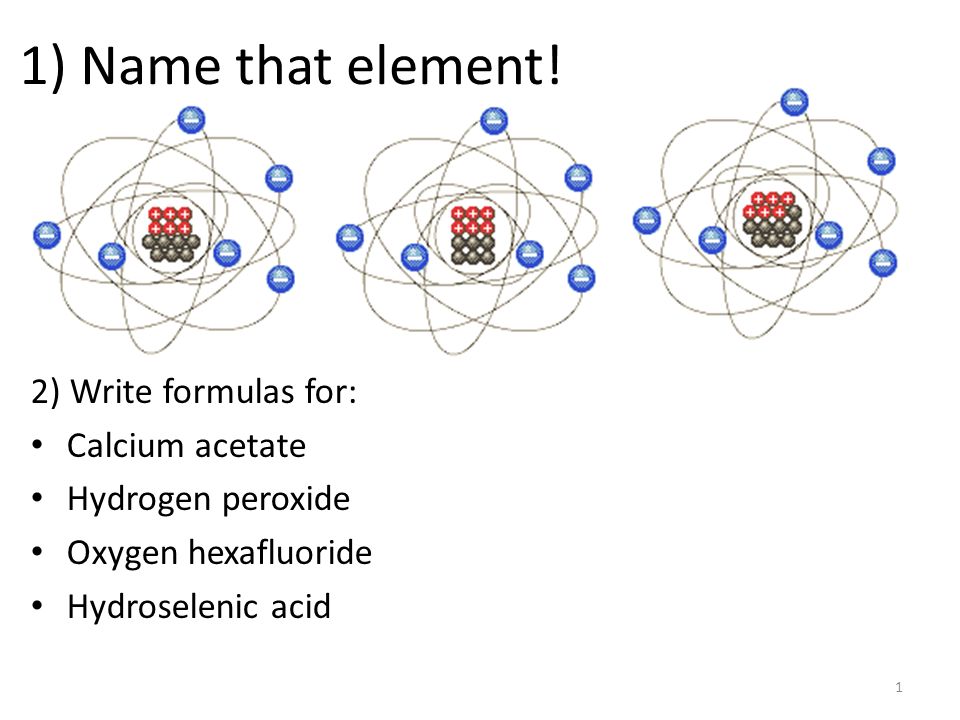 1) Name that element!

2) Write formulas for:
• Calcium acetate
• Hydrogen peroxide
• Oxygen hexafluoride
• Hydroselenic acid

1